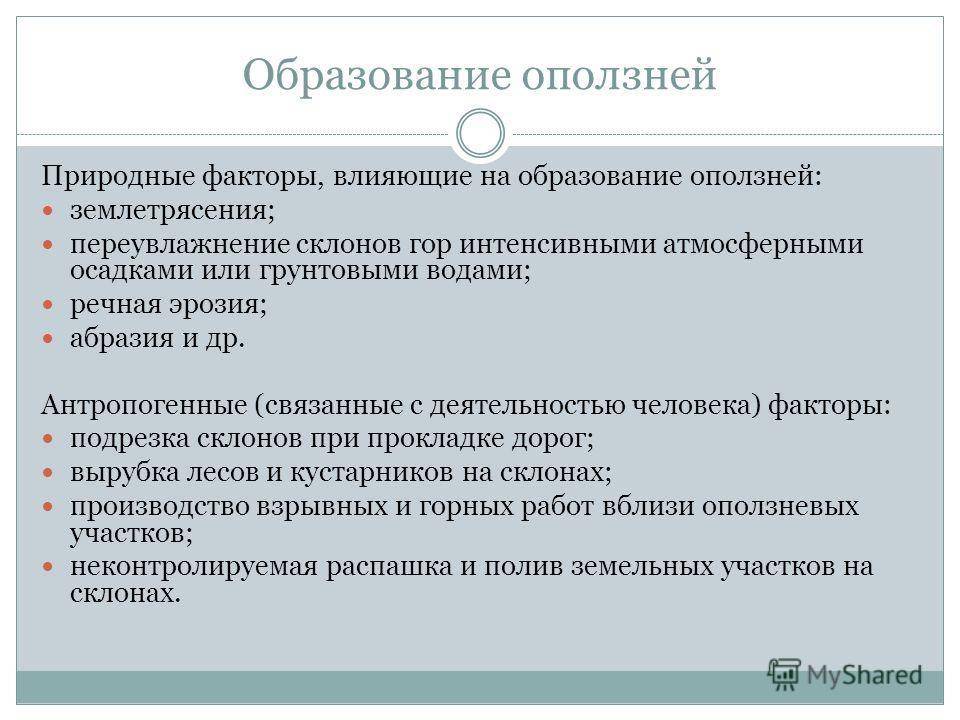 Образование оползней

Природные факторы, влияющие на образование оползней:
- землетрясения;
- переувлажнение склонов гор интенсивными атмосферными осадками или грунтовыми водами;
- речная эрозия;
- абразия и др.

Антропогенные (связанные с деятельностью человека) факторы:
- подрезка склонов при прокладке дорог;
- вырубка лесов и кустарников на склонах;
- производство взрывных и горных работ вблизи оползневых участков;
- неконтролируемая распашка и полив земельных участков на склонах.

MyShared